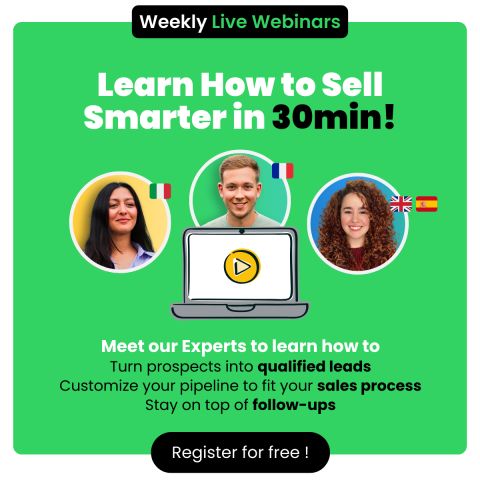 Weekly Live Webinars

Learn How to Sell Smarter in 30min!

Meet our Experts to learn how to
Turn prospects into qualified leads
Customize your pipeline to fit your sales process
Stay on top of follow-ups

Register for free !